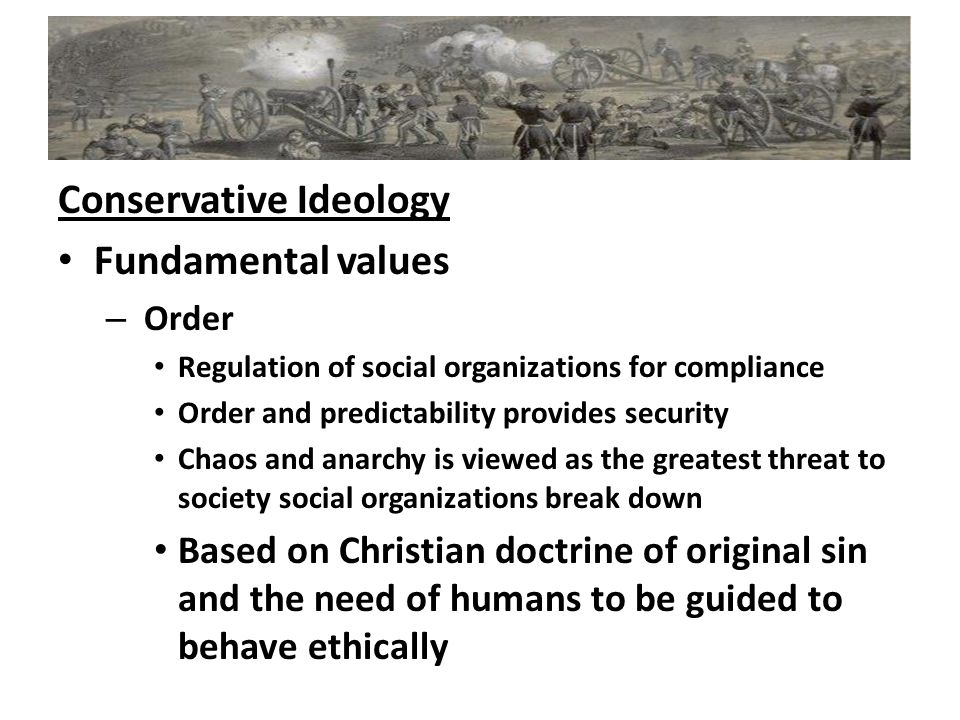 Conservative Ideology

• Fundamental values

– Order

• Regulation of social organizations for compliance
• Order and predictability provides security
• Chaos and anarchy is viewed as the greatest threat to society social organizations break down
• Based on Christian doctrine of original sin and the need of humans to be guided to behave ethically